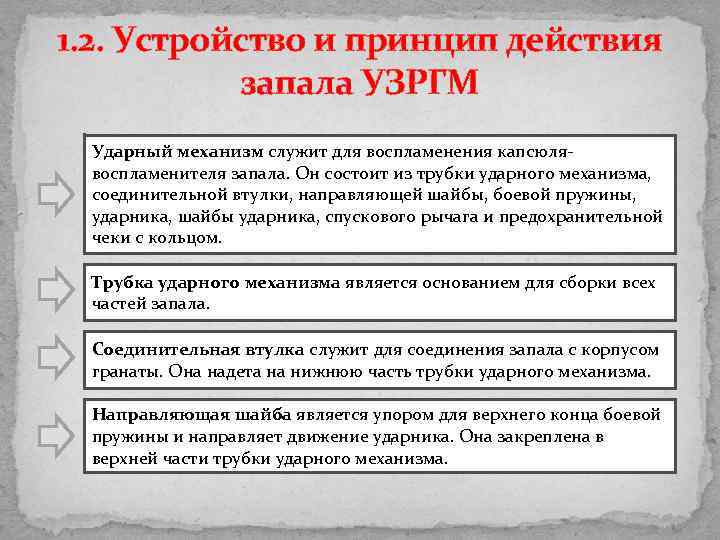 1.2. Устройство и принцип действия запала УЗРГМ

Ударный механизм служит для воспламенения капсюля-воспламенителя запала. Он состоит из трубки ударного механизма, соединительной втулки, направляющей шайбы, боевой пружины, ударника, шайбы ударника, спускового рычага и предохранительной чеки с кольцом.

Трубка ударного механизма является основанием для сборки всех частей запала.

Соединительная втулка служит для соединения запала с корпусом гранаты. Она надета на нижнюю часть трубки ударного механизма.

Направляющая шайба является упором для верхнего конца боевой пружины и направляет движение ударника. Она закреплена в верхней части трубки ударного механизма.